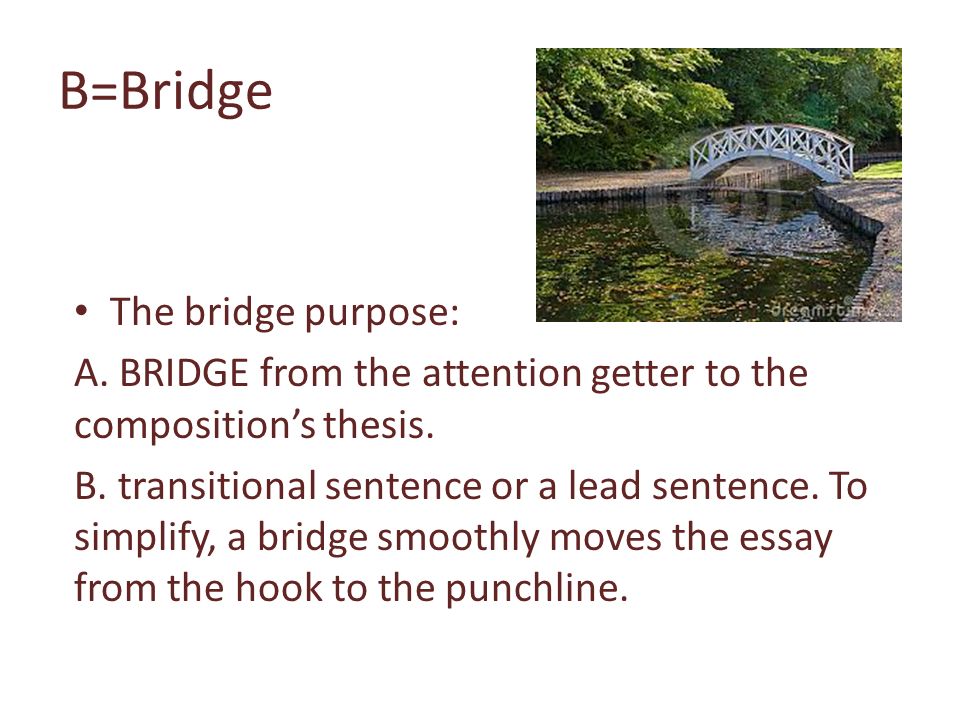 B=Bridge

dreamstime

• The bridge purpose:

A. BRIDGE from the attention getter to the composition's thesis.

B. transitional sentence or a lead sentence. To simplify, a bridge smoothly moves the essay from the hook to the punchline.